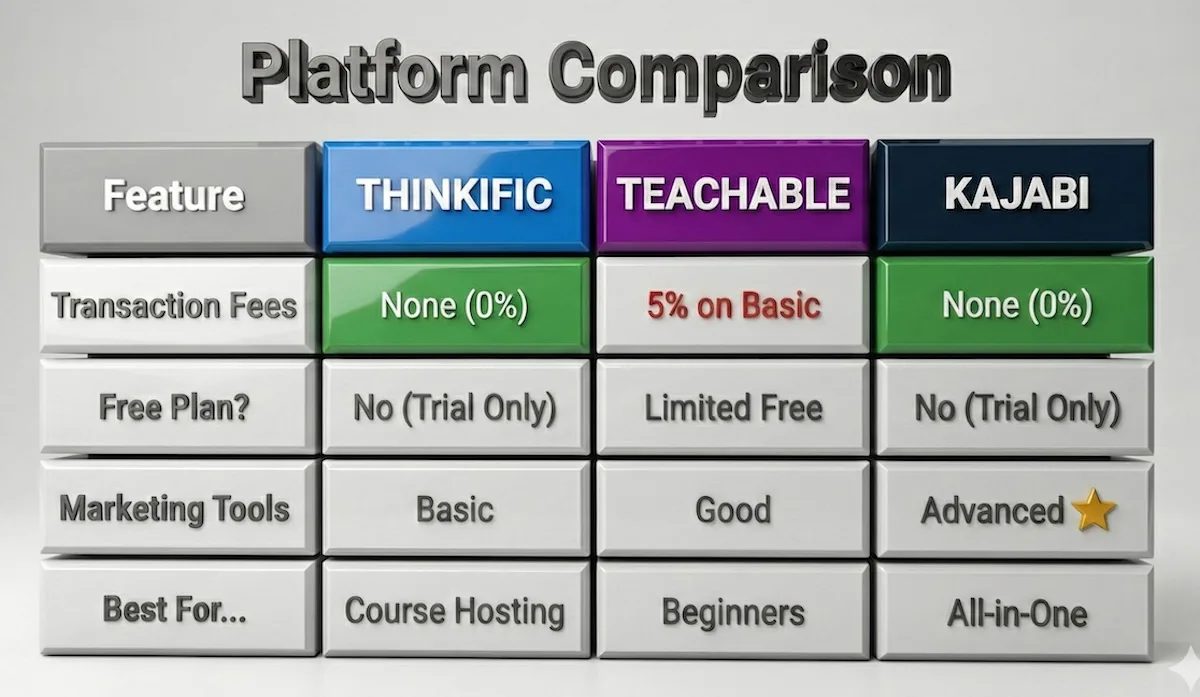 Platform Comparison

| Feature | THINKIFIC | TEACHABLE | KAJABI |
|---|---|---|---|
| Transaction Fees | None (0%) | 5% on Basic | None (0%) |
| Free Plan? | No (Trial Only) | Limited Free | No (Trial Only) |
| Marketing Tools | Basic | Good | Advanced |
| Best For... | Course Hosting | Beginners | All-in-One |